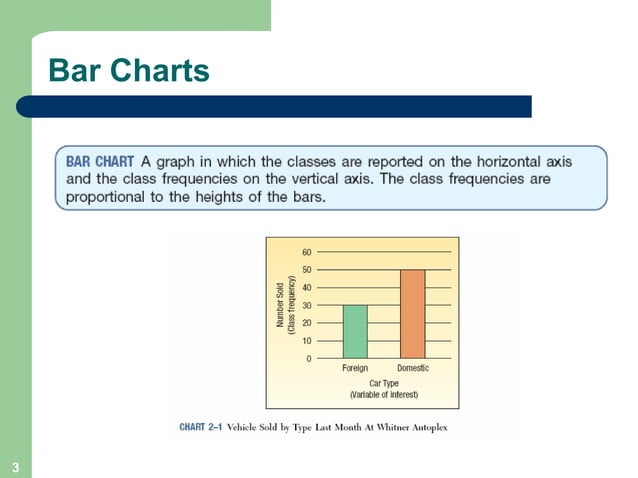 Bar Charts

BAR CHART A graph in which the classes are reported on the horizontal axis and the class frequencies on the vertical axis. The class frequencies are proportional to the heights of the bars.

Number Sold (Class frequency)

60
50
40
30
20
10
0

Foreign
Domestic

Car Type
(Variable of interest)

CHART 2–1 Vehicle Sold by Type Last Month At Whitner Autoplex

3